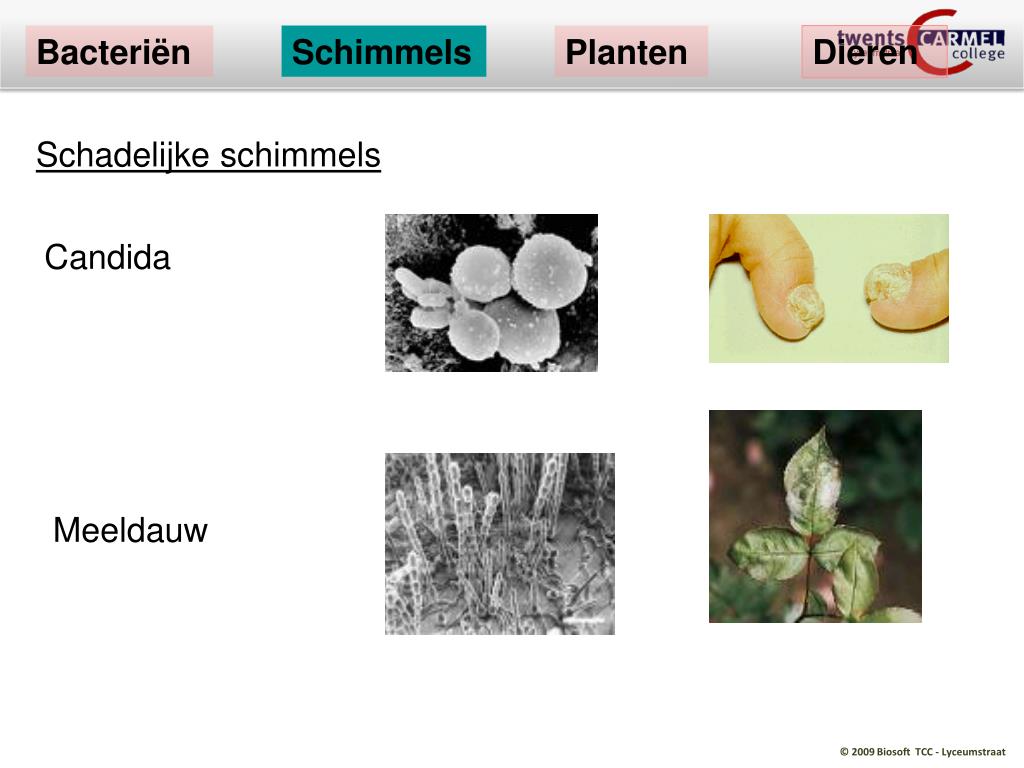 Bacteriën Schimmels Planten Dieren

twents CARMEL college

Schadelijke schimmels

Candida

Meeldauw

© 2009 Biosoft TCC - Lyceumstraat